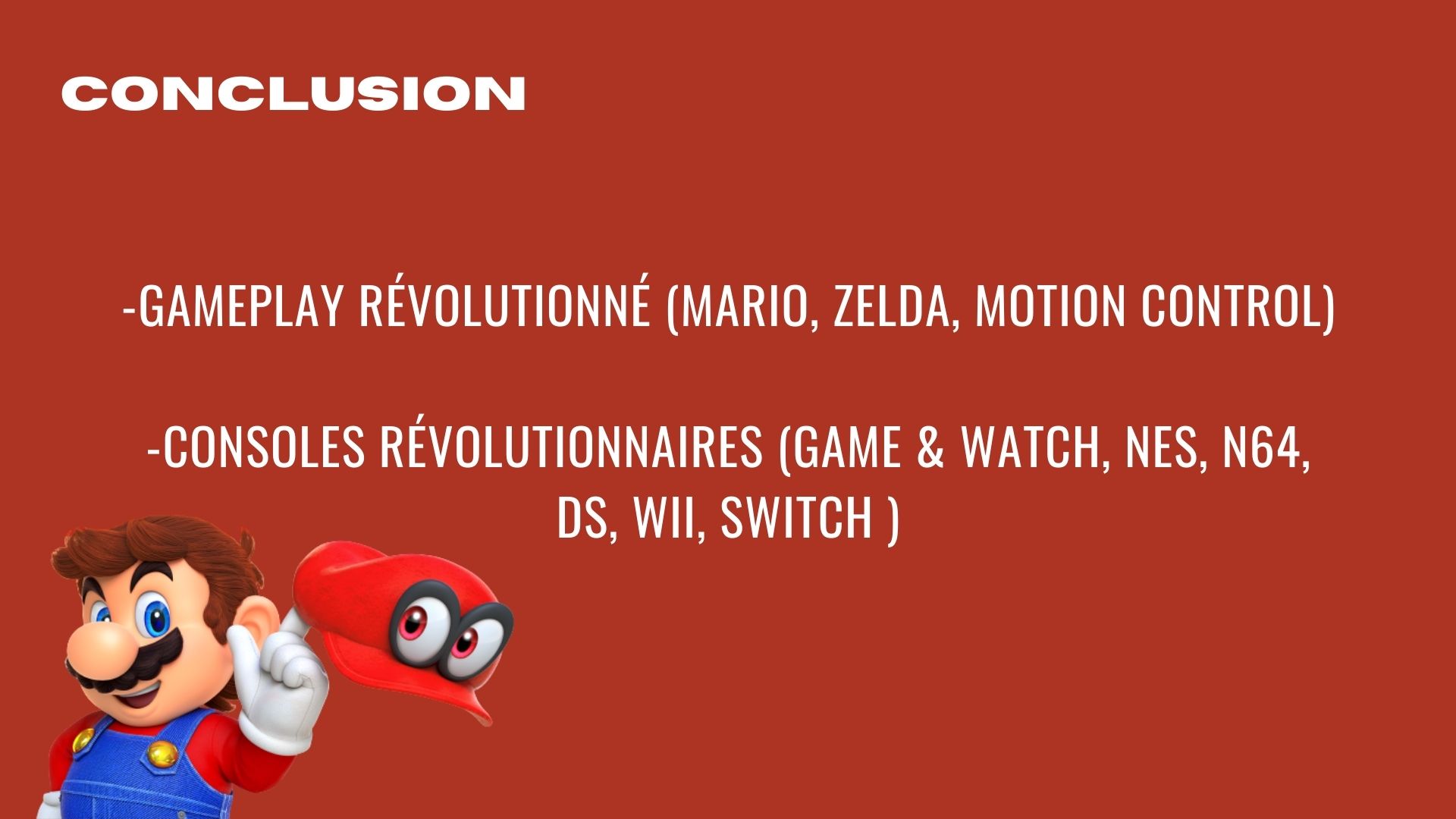 CONCLUSION

-GAMEPLAY RÉVOLUTIONNÉ (MARIO, ZELDA, MOTION CONTROL)

-CONSOLES RÉVOLUTIONNAIRES (GAME & WATCH, NES, N64, DS, WII, SWITCH )